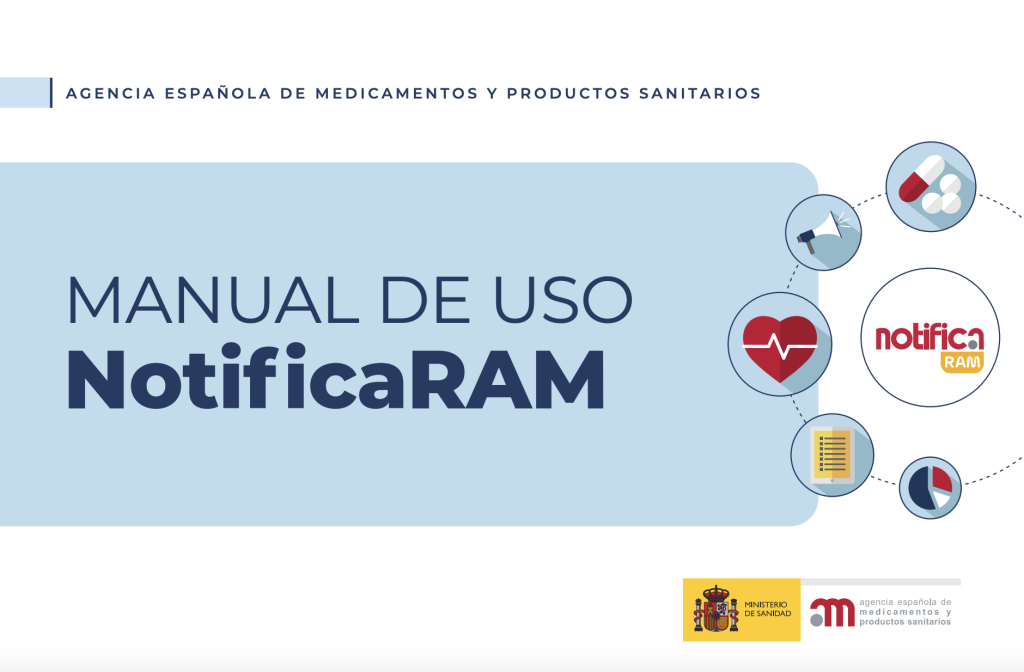 AGENCIA ESPAÑOLA DE MEDICAMENTOS Y PRODUCTOS SANITARIOS

MANUAL DE USO
NotificaRAM

notifica
RAM

MINISTERIO DE SANIDAD

agencia española de medicamentos y productos sanitarios